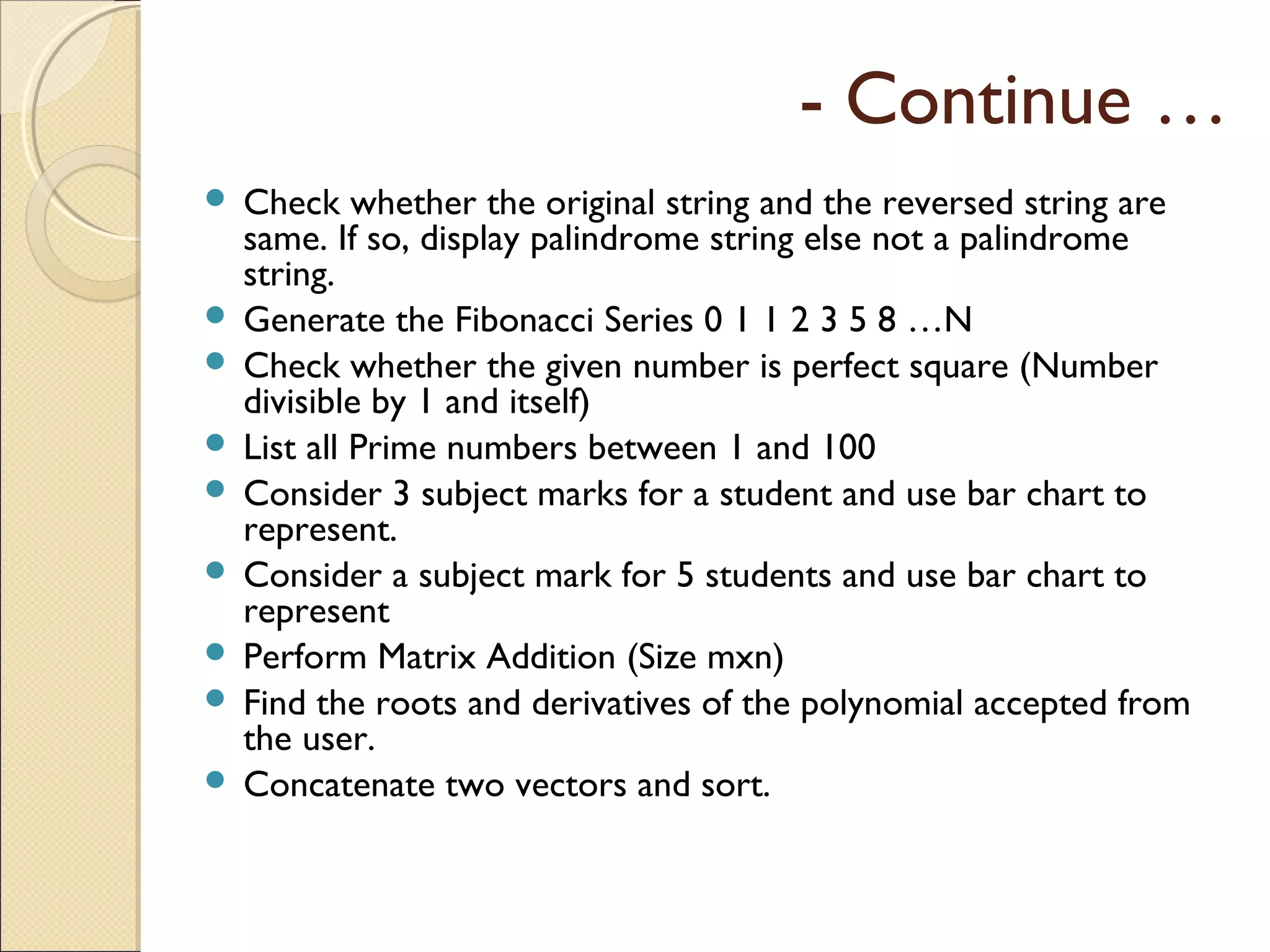 - Continue …

- Check whether the original string and the reversed string are same. If so, display palindrome string else not a palindrome string.
- Generate the Fibonacci Series 0 1 1 2 3 5 8 …N
- Check whether the given number is perfect square (Number divisible by 1 and itself)
- List all Prime numbers between 1 and 100
- Consider 3 subject marks for a student and use bar chart to represent.
- Consider a subject mark for 5 students and use bar chart to represent
- Perform Matrix Addition (Size mxn)
- Find the roots and derivatives of the polynomial accepted from the user.
- Concatenate two vectors and sort.